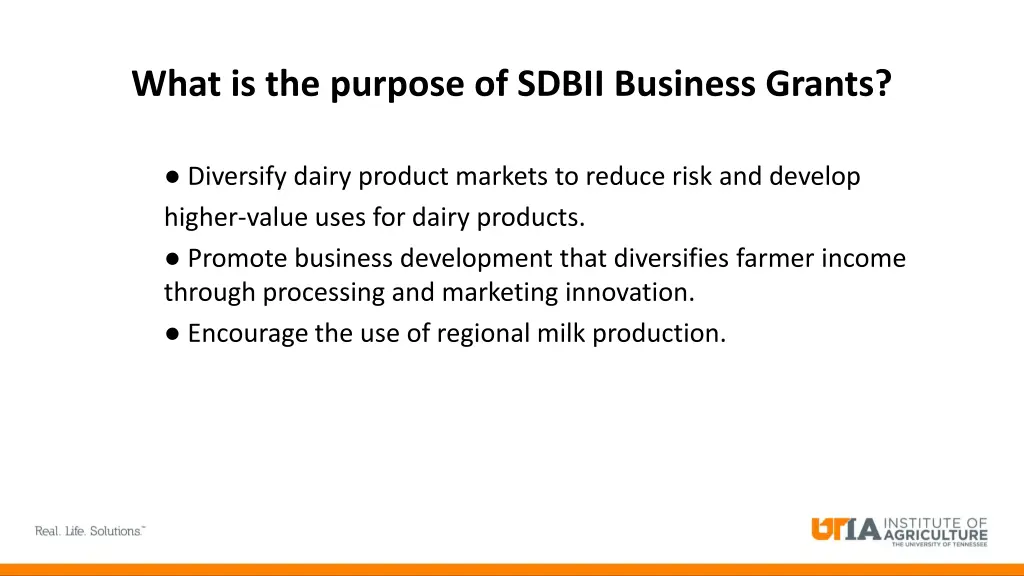 What is the purpose of SDBII Business Grants?

● Diversify dairy product markets to reduce risk and develop higher-value uses for dairy products.
● Promote business development that diversifies farmer income through processing and marketing innovation.
● Encourage the use of regional milk production.

Real. Life. Solutions.™

UTIA INSTITUTE OF AGRICULTURE
THE UNIVERSITY OF TENNESSEE